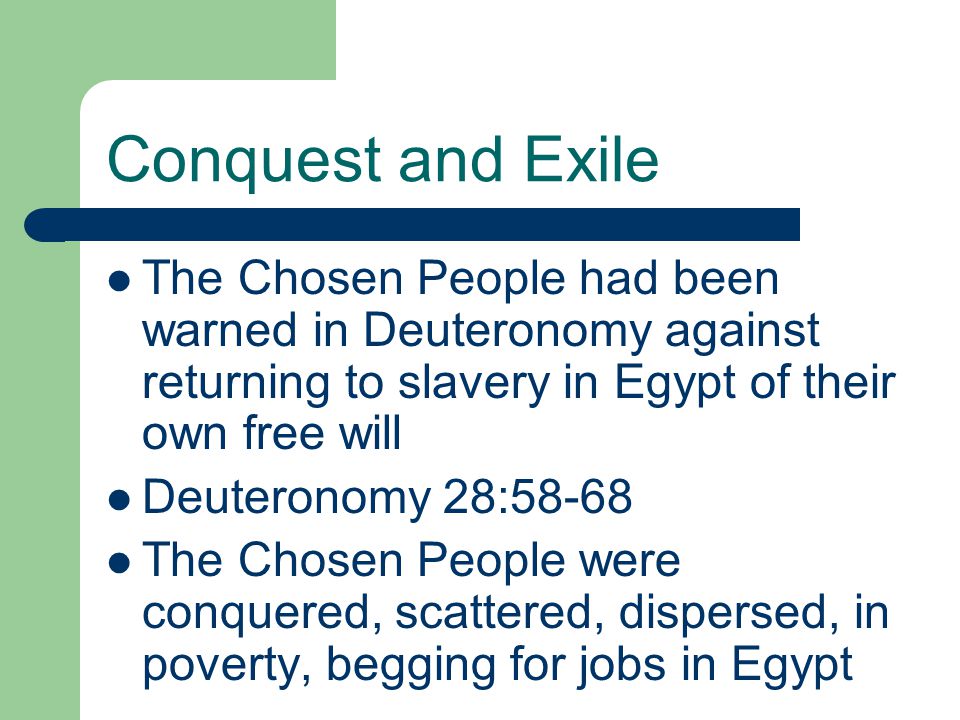 Conquest and Exile

- The Chosen People had been warned in Deuteronomy against returning to slavery in Egypt of their own free will
- Deuteronomy 28:58-68
- The Chosen People were conquered, scattered, dispersed, in poverty, begging for jobs in Egypt